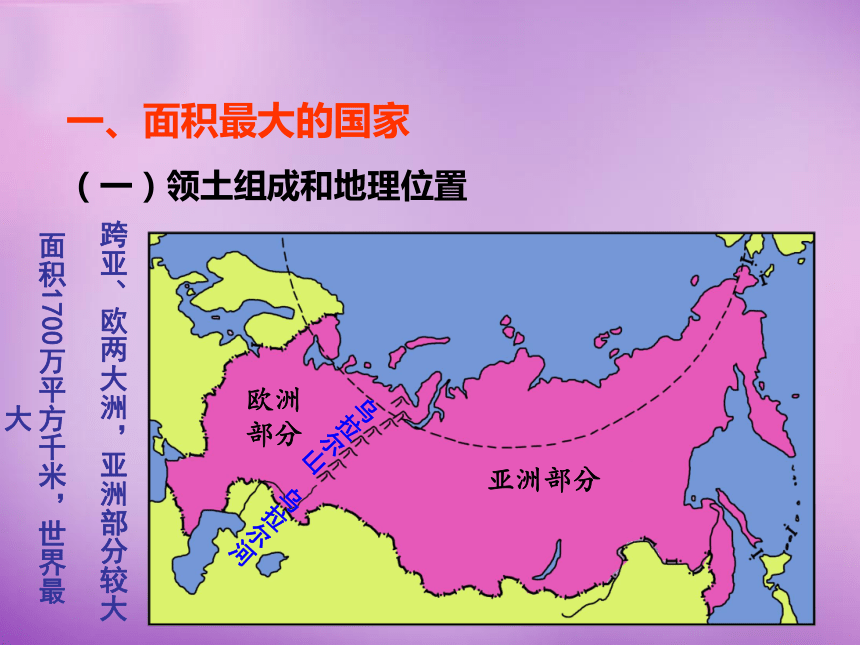 一、面积最大的国家

（一）领土组成和地理位置

跨亚、欧两大洲，亚洲部分较大

面积1700万平方千米，世界最大

欧洲部分

乌拉尔山

乌拉尔河

亚洲部分